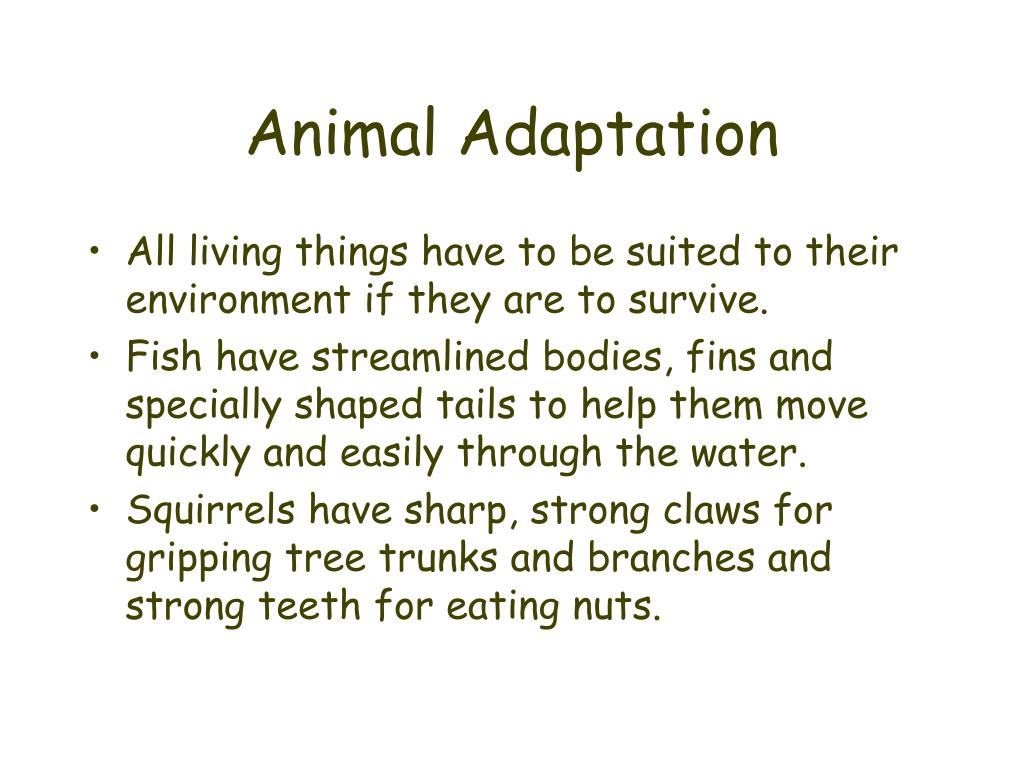 Animal Adaptation

• All living things have to be suited to their environment if they are to survive.
• Fish have streamlined bodies, fins and specially shaped tails to help them move quickly and easily through the water.
• Squirrels have sharp, strong claws for gripping tree trunks and branches and strong teeth for eating nuts.